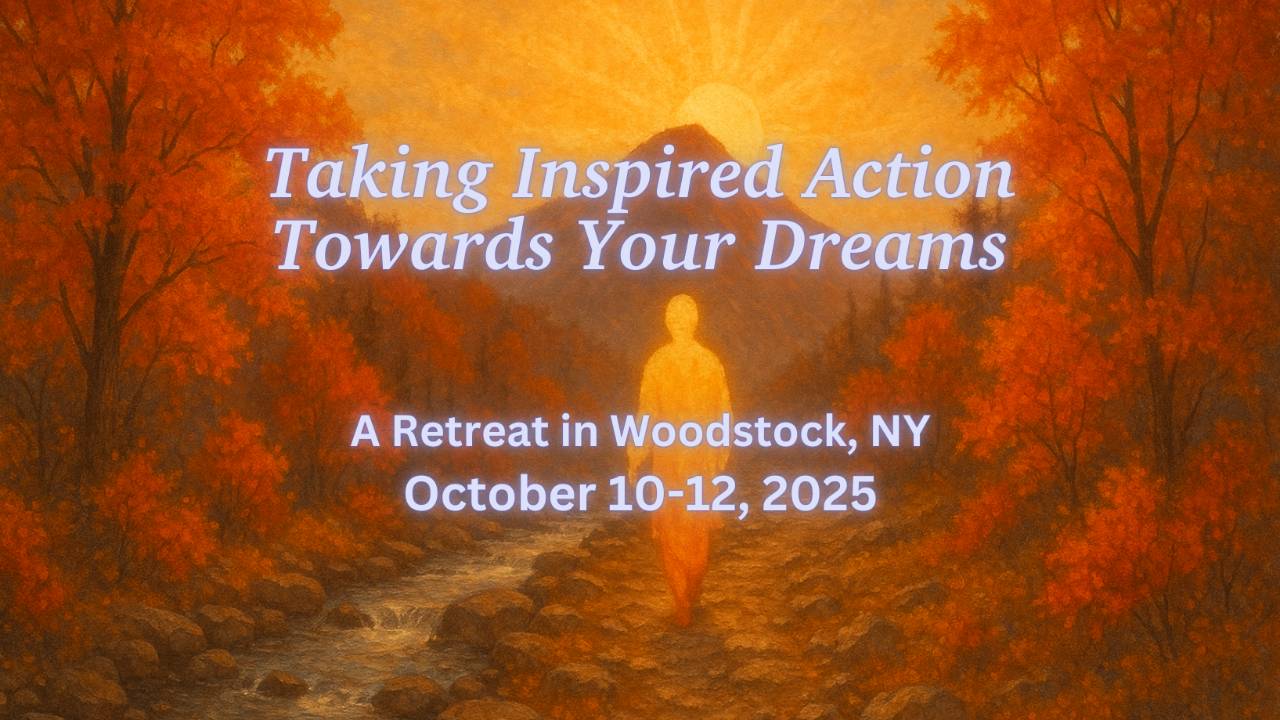 Taking Inspired Action Towards Your Dreams

A Retreat in Woodstock, NY
October 10-12, 2025